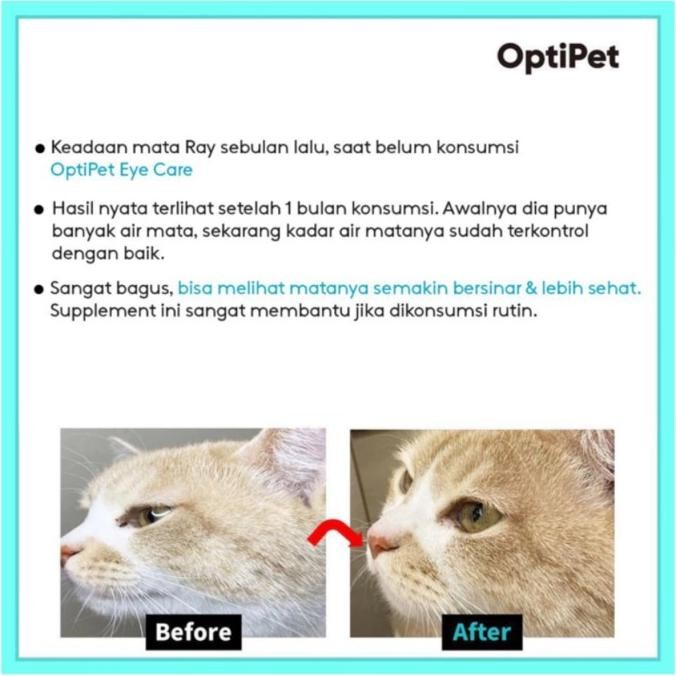 OptiPet

● Keadaan mata Ray sebulan lalu, saat belum konsumsi OptiPet Eye Care

● Hasil nyata terlihat setelah 1 bulan konsumsi. Awalnya dia punya banyak air mata, sekarang kadar air matanya sudah terkontrol dengan baik.

● Sangat bagus, bisa melihat matanya semakin bersinar & lebih sehat. Supplement ini sangat membantu jika dikonsumsi rutin.

Before

After